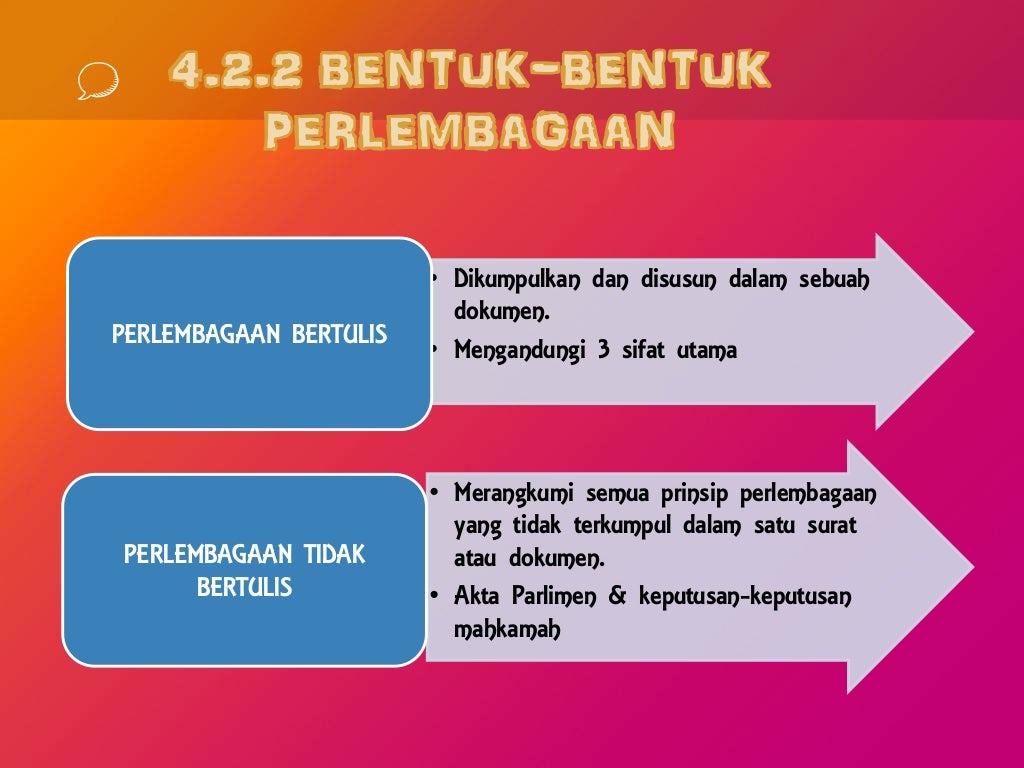 4.2.2 BENTUK-BENTUK PERLEMBAGAAN

PERLEMBAGAAN BERTULIS

• Dikumpulkan dan disusun dalam sebuah dokumen.
• Mengandungi 3 sifat utama

PERLEMBAGAAN TIDAK BERTULIS

• Merangkumi semua prinsip perlembagaan yang tidak terkumpul dalam satu surat atau dokumen.
• Akta Parlimen & keputusan-keputusan mahkamah